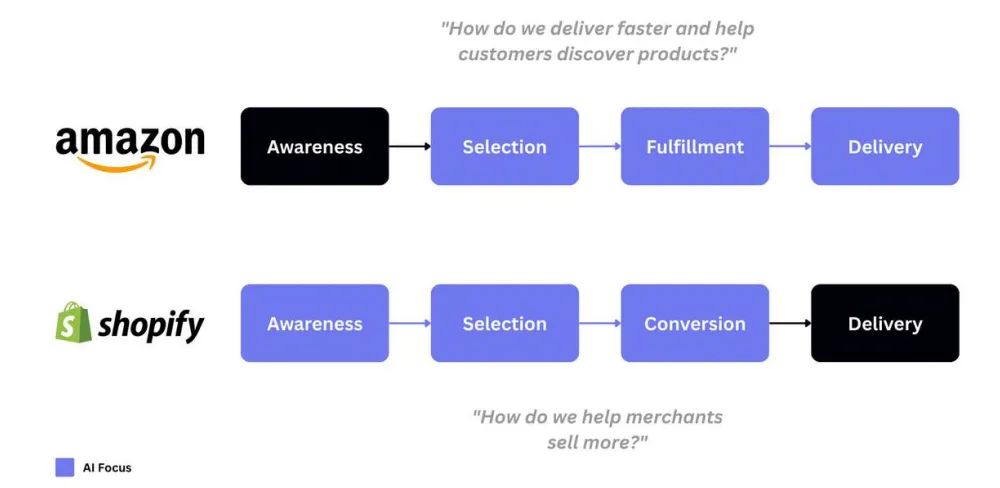 "How do we deliver faster and help customers discover products?"

amazon

Awareness

Selection

Fulfillment

Delivery

shopify

Awareness

Selection

Conversion

Delivery

"How do we help merchants sell more?"

AI Focus